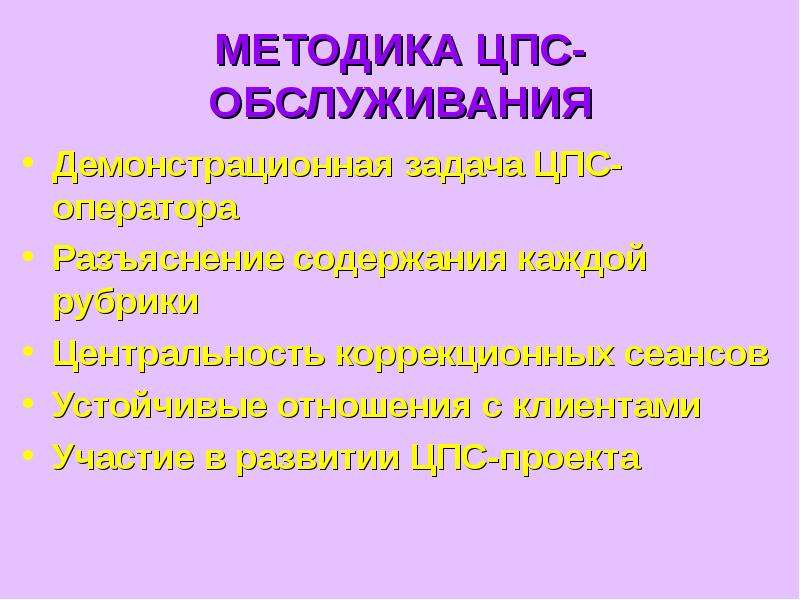 МЕТОДИКА ЦПС-ОБСЛУЖИВАНИЯ

• Демонстрационная задача ЦПС-оператора
• Разъяснение содержания каждой рубрики
• Центральность коррекционных сеансов
• Устойчивые отношения с клиентами
• Участие в развитии ЦПС-проекта